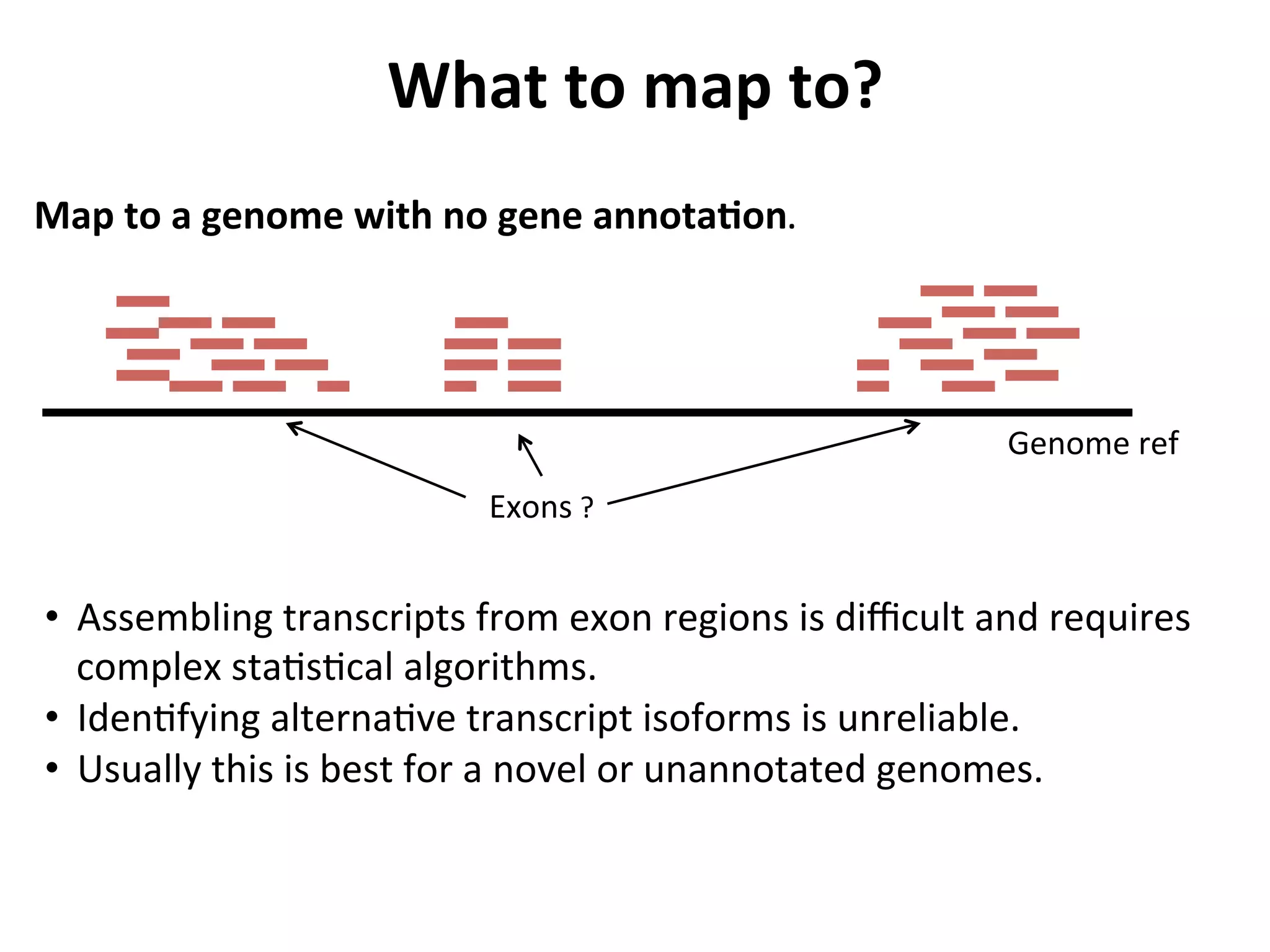 What to map to?

Map to a genome with no gene annotation.

Genome ref

Exons ?

• Assembling transcripts from exon regions is difficult and requires complex statistical algorithms.
• Identifying alternative transcript isoforms is unreliable.
• Usually this is best for a novel or unannotated genomes.